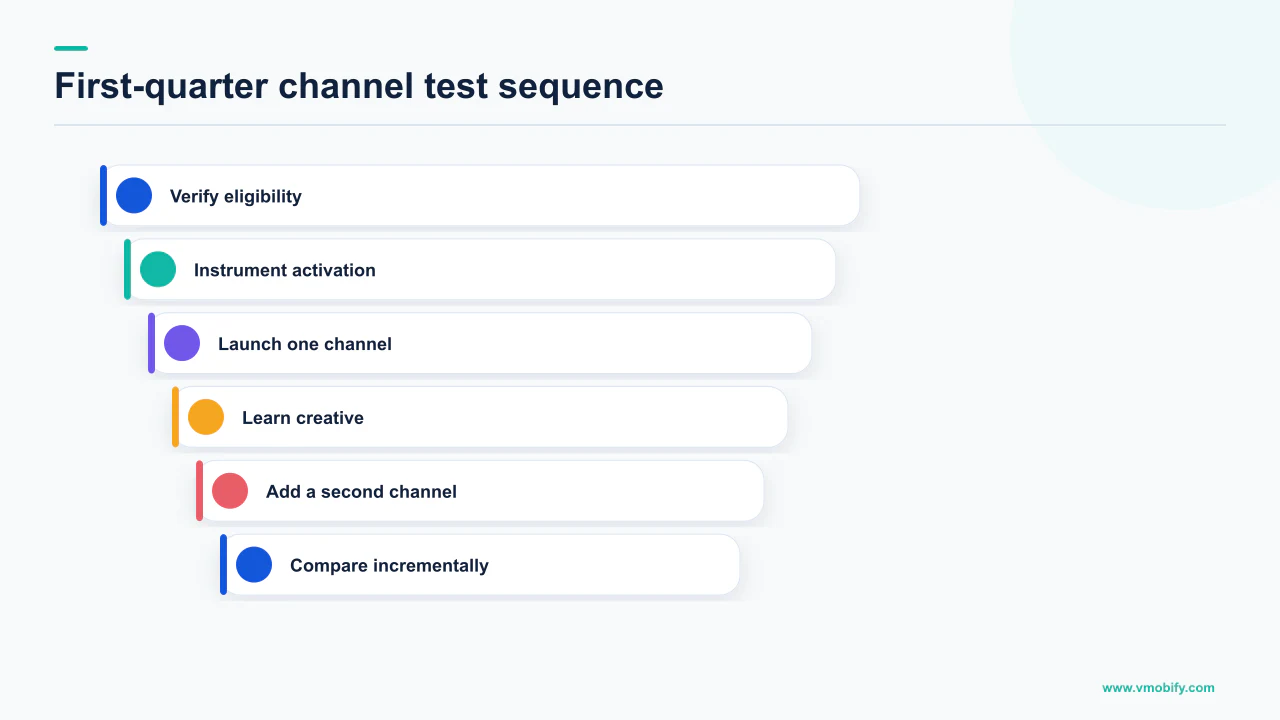 First-quarter channel test sequence

Verify eligibility

Instrument activation

Launch one channel

Learn creative

Add a second channel

Compare incrementally

www.vmobify.com